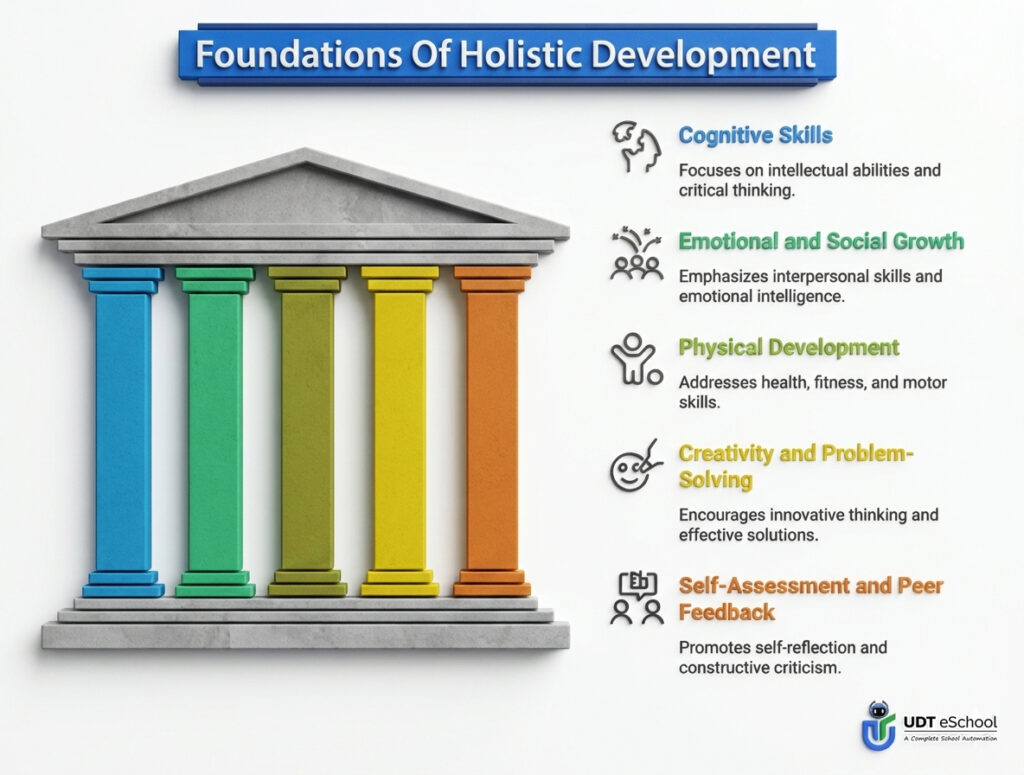 Foundations Of Holistic Development

Cognitive Skills

Focuses on intellectual abilities and critical thinking.

Emotional and Social Growth

Emphasizes interpersonal skills and emotional intelligence.

Physical Development

Addresses health, fitness, and motor skills.

Creativity and Problem-Solving

Encourages innovative thinking and effective solutions.

Self-Assessment and Peer Feedback

Promotes self-reflection and constructive criticism.

UDT eSchool
A Complete School Automation